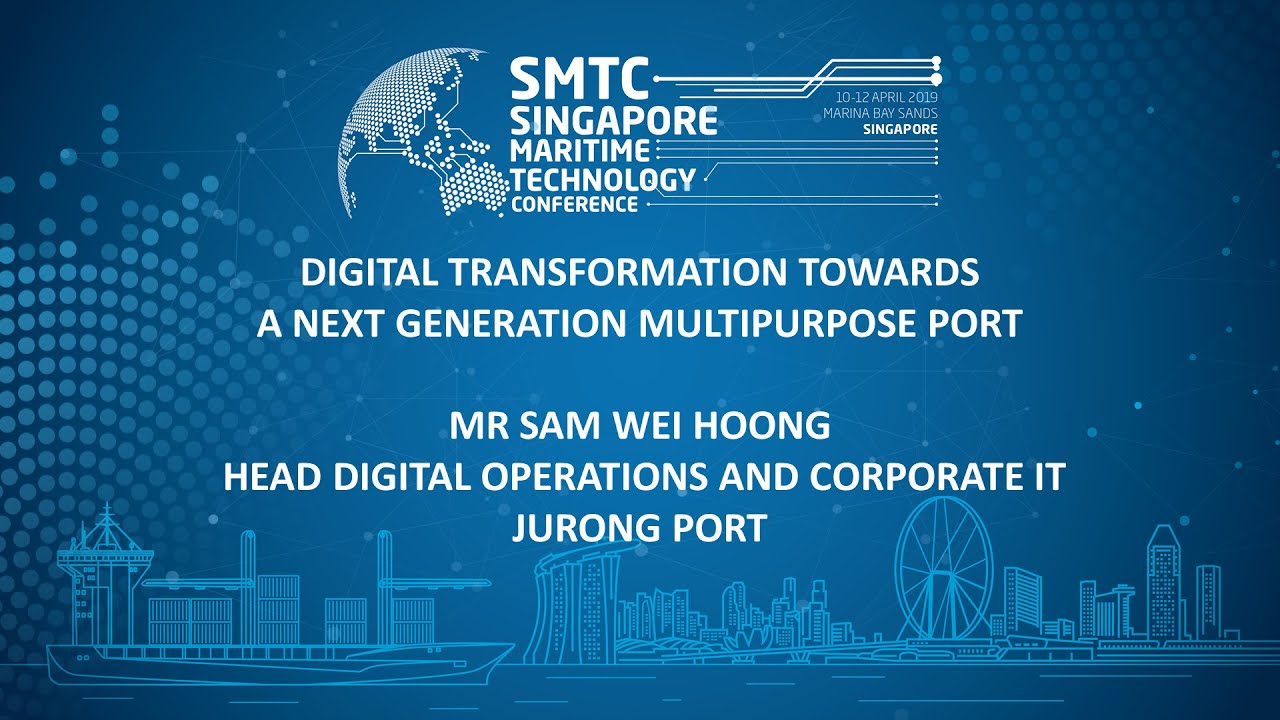 SMTC
SINGAPORE
MARITIME
TECHNOLOGY
CONFERENCE

10-12 APRIL 2019
MARINA BAY SANDS
SINGAPORE

DIGITAL TRANSFORMATION TOWARDS
A NEXT GENERATION MULTIPURPOSE PORT

MR SAM WEI HOONG
HEAD DIGITAL OPERATIONS AND CORPORATE IT
JURONG PORT